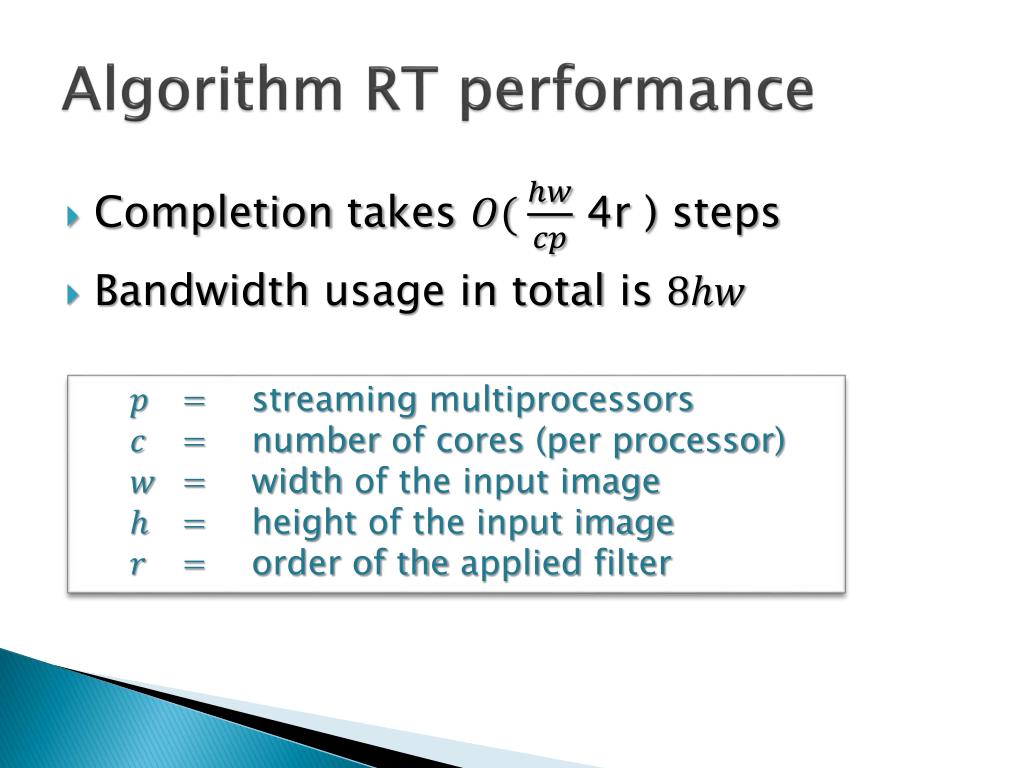 Algorithm RT performance

Completion takes $O(\frac{hw}{cp}$ 4r ) steps

Bandwidth usage in total is $8hw$

$p$ = streaming multiprocessors
$c$ = number of cores (per processor)
$w$ = width of the input image
$h$ = height of the input image
$r$ = order of the applied filter